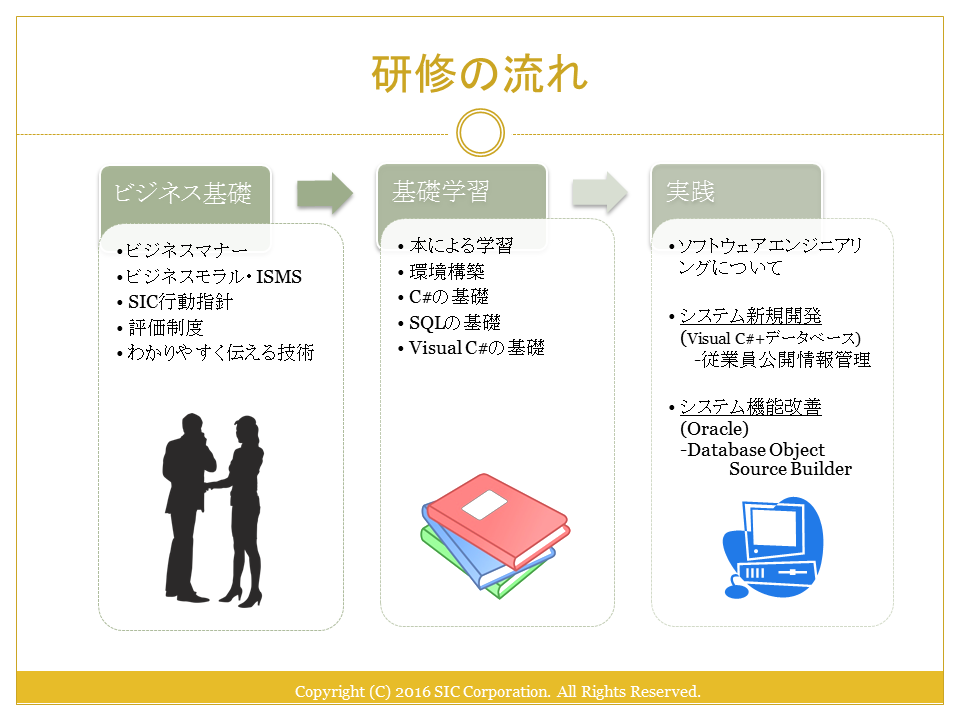 研修の流れ

ビジネス基礎

• ビジネスマナー
• ビジネスモラル・ISMS
• SIC行動指針
• 評価制度
• わかりやすく伝える技術

基礎学習

• 本による学習
• 環境構築
• C#の基礎
• SQLの基礎
• Visual C#の基礎

実践

• ソフトウェアエンジニアリングについて

• システム新規開発
(Visual C#+データベース)
-従業員公開情報管理

• システム機能改善
(Oracle)
-Database Object Source Builder

Copyright (C) 2016 SIC Corporation. All Rights Reserved.